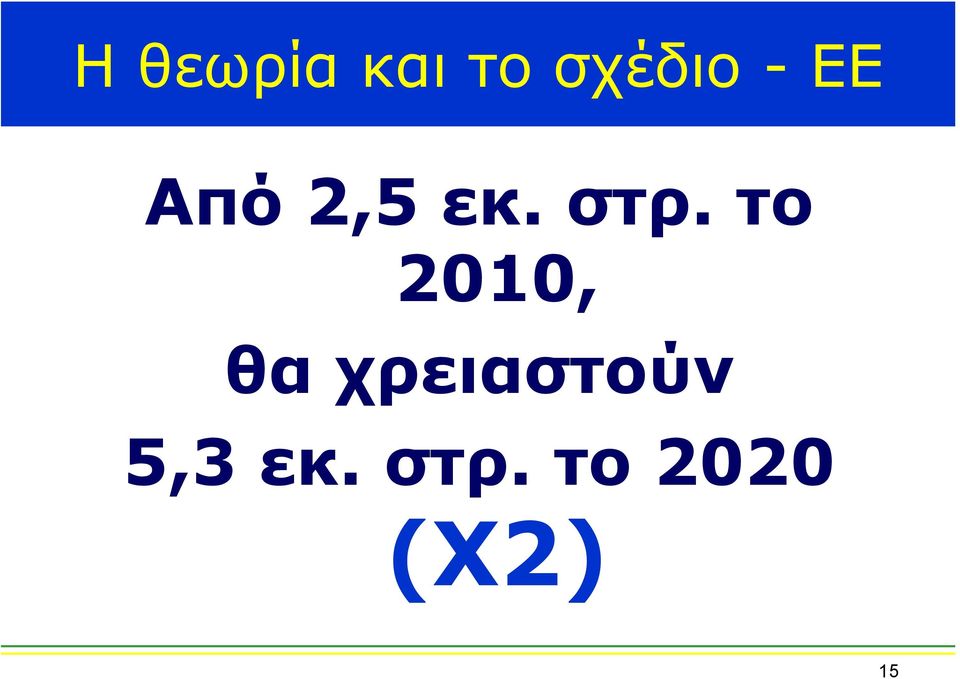 Η θεωρία και το σχέδιο - ΕΕ

Από 2,5 εκ. στρ. το 2010,
θα χρειαστούν
5,3 εκ. στρ. το 2020
(Χ2)

15